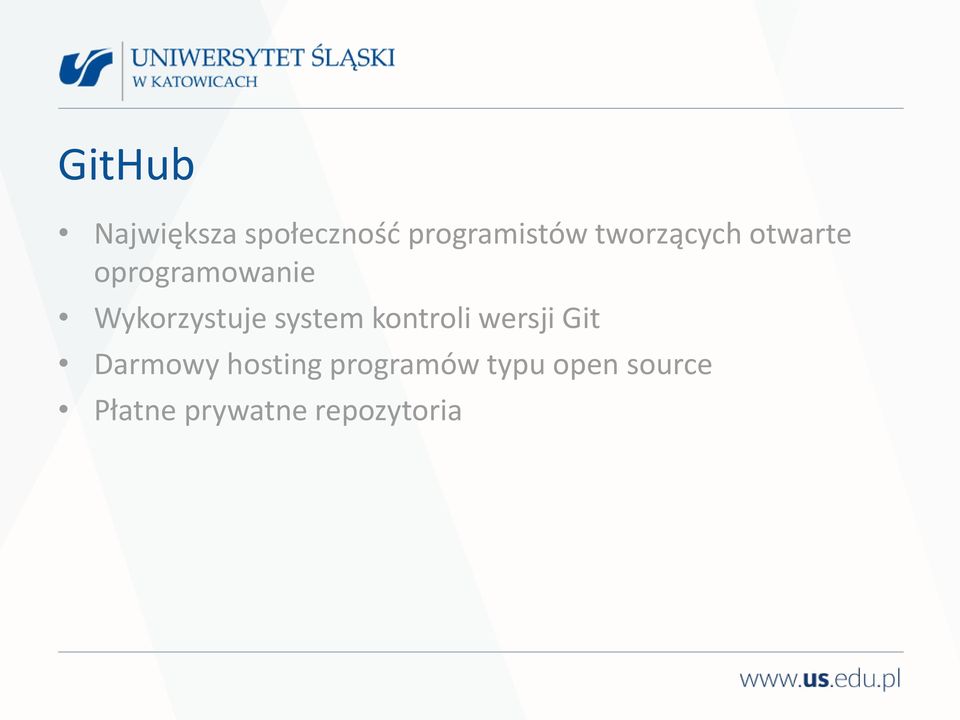 UNIWERSYTET ŚLĄSKI
W KATOWICACH

GitHub

• Największa społeczność programistów tworzących otwarte oprogramowanie
• Wykorzystuje system kontroli wersji Git
• Darmowy hosting programów typu open source
• Płatne prywatne repozytoria

www.us.edu.pl